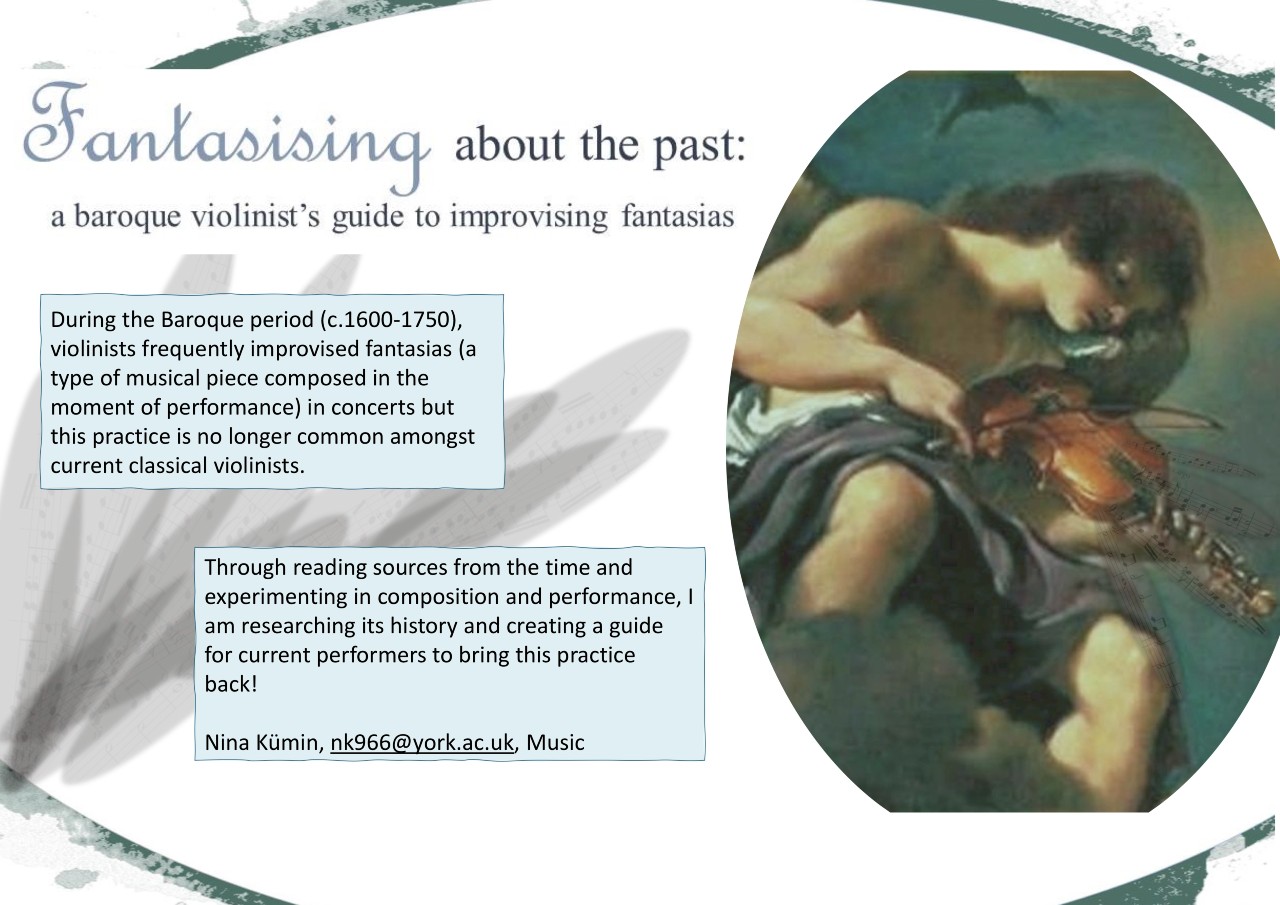 Fantasising about the past:
a baroque violinist's guide to improvising fantasias

During the Baroque period (c.1600-1750), violinists frequently improvised fantasias (a type of musical piece composed in the moment of performance) in concerts but this practice is no longer common amongst current classical violinists.

Through reading sources from the time and experimenting in composition and performance, I am researching its history and creating a guide for current performers to bring this practice back!

Nina Kümin, nk966@york.ac.uk, Music